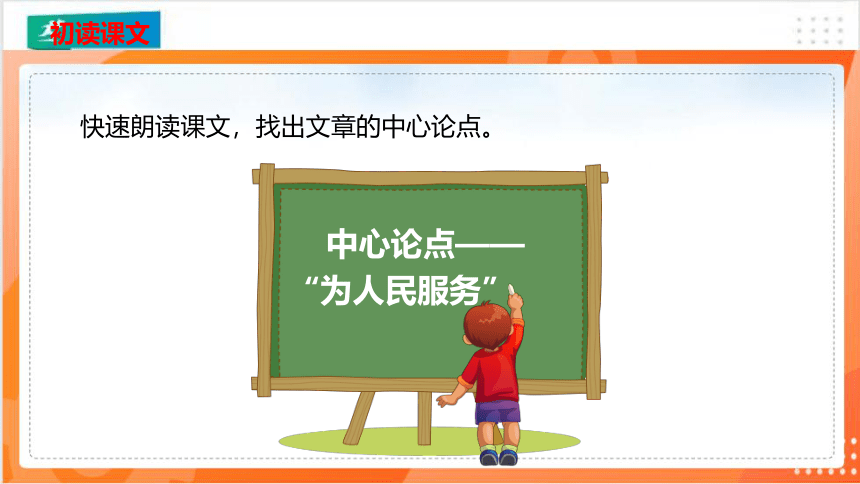 初读课文

快速朗读课文，找出文章的中心论点。

中心论点——
“为人民服务”